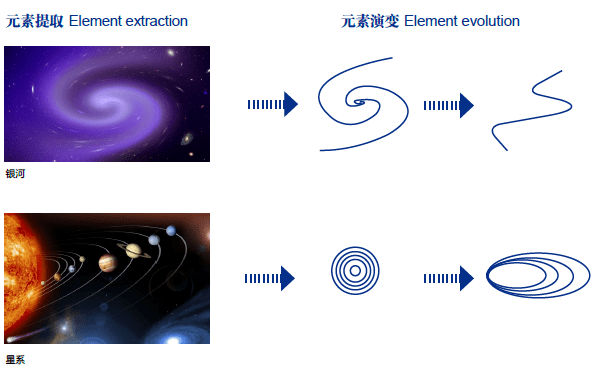 元素提取 Element extraction

元素演变 Element evolution

银河

星系